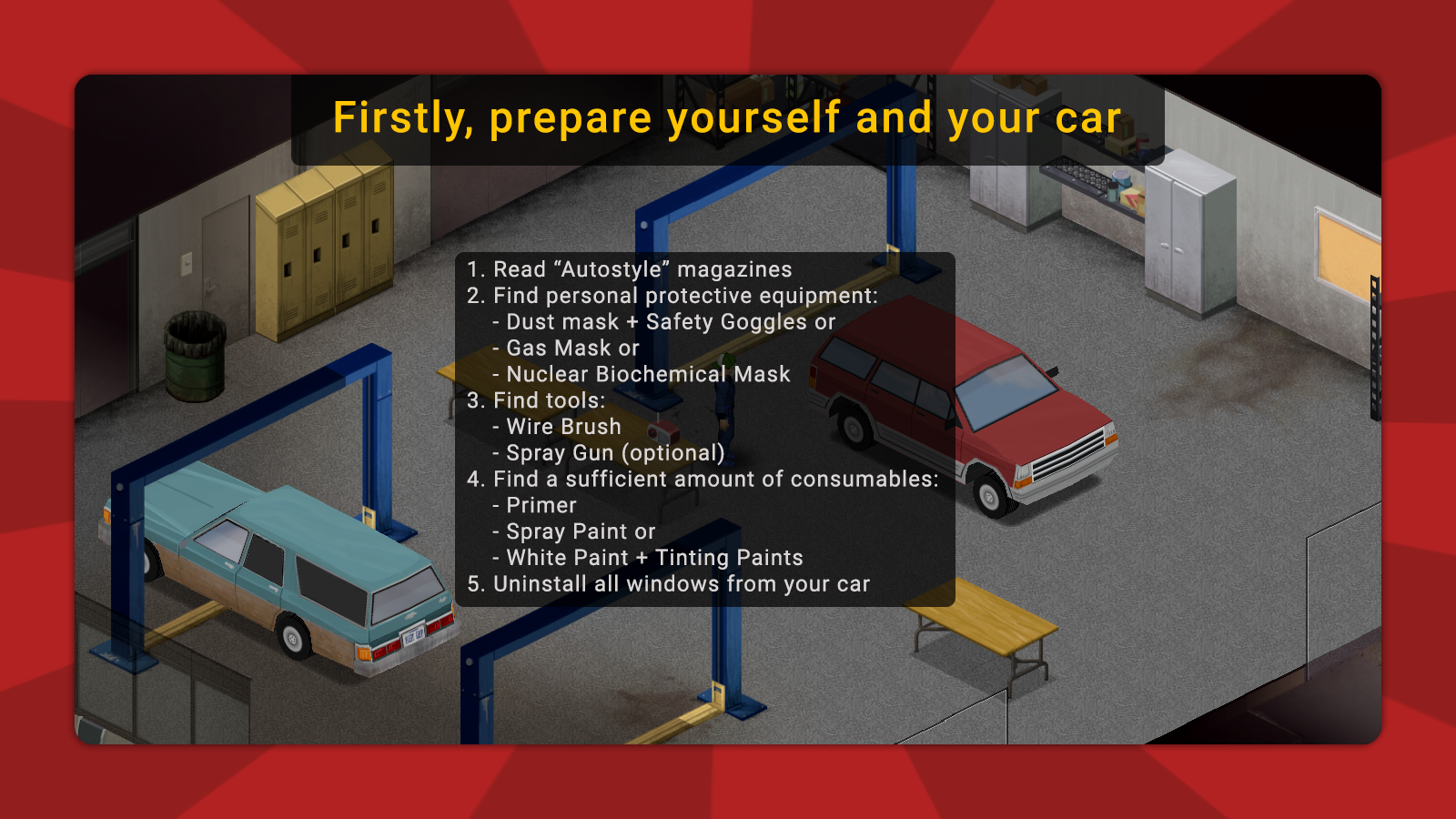 Firstly, prepare yourself and your car

1. Read “Autostyle” magazines
2. Find personal protective equipment:
- Dust mask + Safety Goggles or
- Gas Mask or
- Nuclear Biochemical Mask
3. Find tools:
- Wire Brush
- Spray Gun (optional)
4. Find a sufficient amount of consumables:
- Primer
- Spray Paint or
- White Paint + Tinting Paints
5. Uninstall all windows from your car